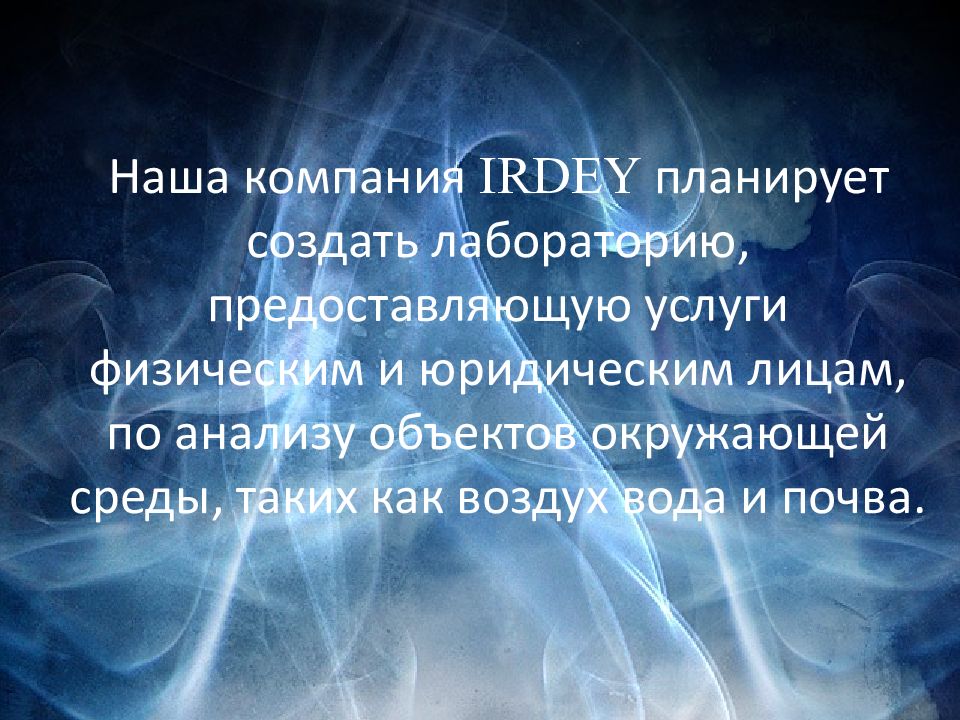 Наша компания IRDEY планирует создать лабораторию, предоставляющую услуги физическим и юридическим лицам, по анализу объектов окружающей среды, таких как воздух вода и почва.